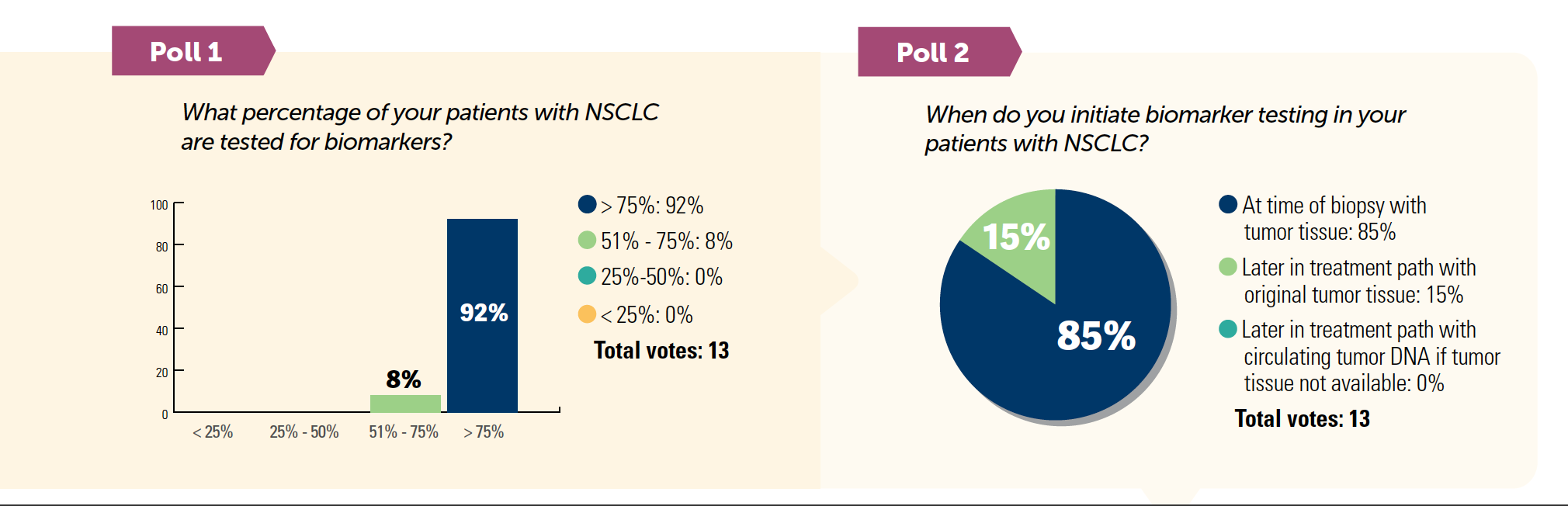 Poll 1

What percentage of your patients with NSCLC are tested for biomarkers?

100
80
60
40
20
0

8%
92%

< 25%
25% - 50%
51% - 75%
> 75%

> 75%: 92%
51% - 75%: 8%
25%-50%: 0%
< 25%: 0%
Total votes: 13

Poll 2

When do you initiate biomarker testing in your patients with NSCLC?

15%
85%

At time of biopsy with tumor tissue: 85%
Later in treatment path with original tumor tissue: 15%
Later in treatment path with circulating tumor DNA if tumor tissue not available: 0%
Total votes: 13